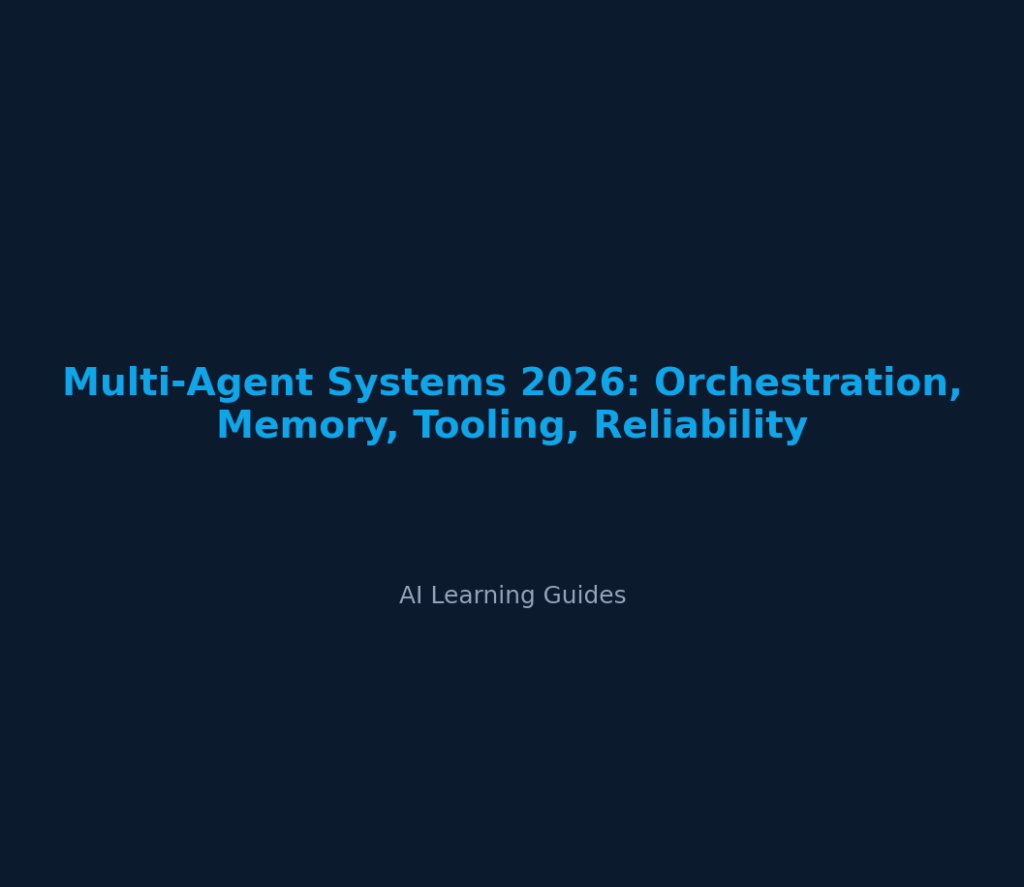 Multi-Agent Systems 2026: Orchestration, Memory, Tooling, Reliability

AI Learning Guides